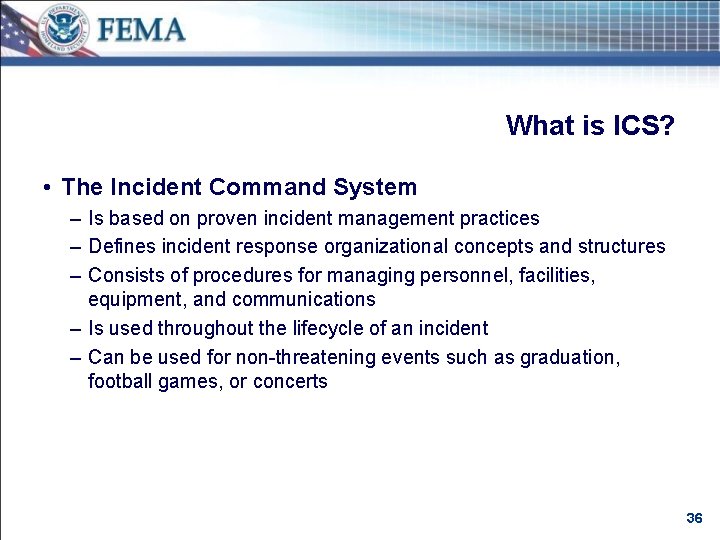 U.S. DEPARTMENT OF HOMELAND SECURITY FEMA

What is ICS?

• The Incident Command System
– Is based on proven incident management practices
– Defines incident response organizational concepts and structures
– Consists of procedures for managing personnel, facilities, equipment, and communications
– Is used throughout the lifecycle of an incident
– Can be used for non-threatening events such as graduation, football games, or concerts

36